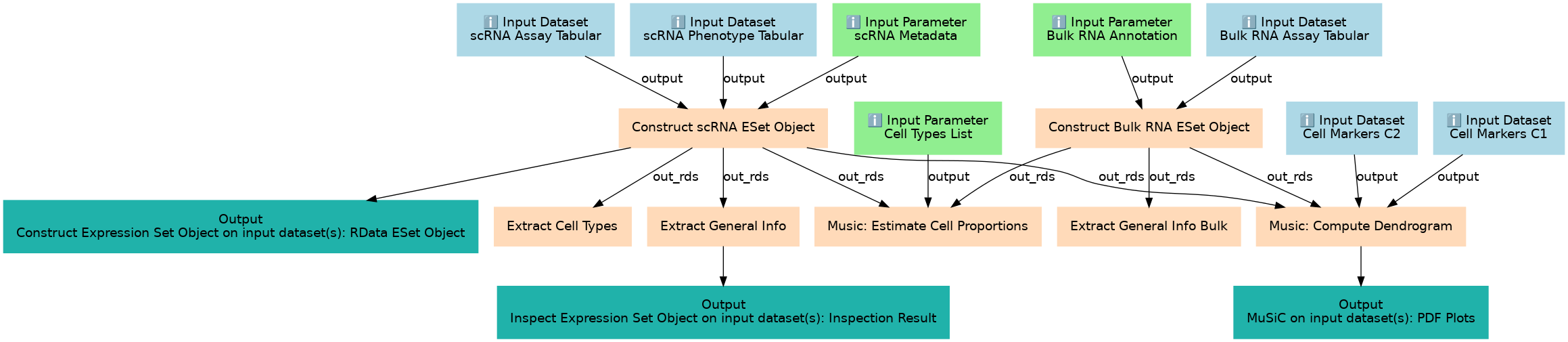 ℹ️ Input Dataset
scRNA Assay Tabular

ℹ️ Input Dataset
scRNA Phenotype Tabular

ℹ️ Input Parameter
scRNA Metadata

ℹ️ Input Parameter
Bulk RNA Annotation

ℹ️ Input Dataset
Bulk RNA Assay Tabular

output

output

output

output

output

Construct scRNA ESet Object

ℹ️ Input Parameter
Cell Types List

Construct Bulk RNA ESet Object

ℹ️ Input Dataset
Cell Markers C2

ℹ️ Input Dataset
Cell Markers C1

out_rds

out_rds

out_rds

output

out_rds

out_rds

out_rds

out_rds

output

output

Output
Construct Expression Set Object on input dataset(s): RData ESet Object

Extract Cell Types

Extract General Info

Music: Estimate Cell Proportions

Extract General Info Bulk

Music: Compute Dendrogram

Output
Inspect Expression Set Object on input dataset(s): Inspection Result

Output
MuSiC on input dataset(s): PDF Plots